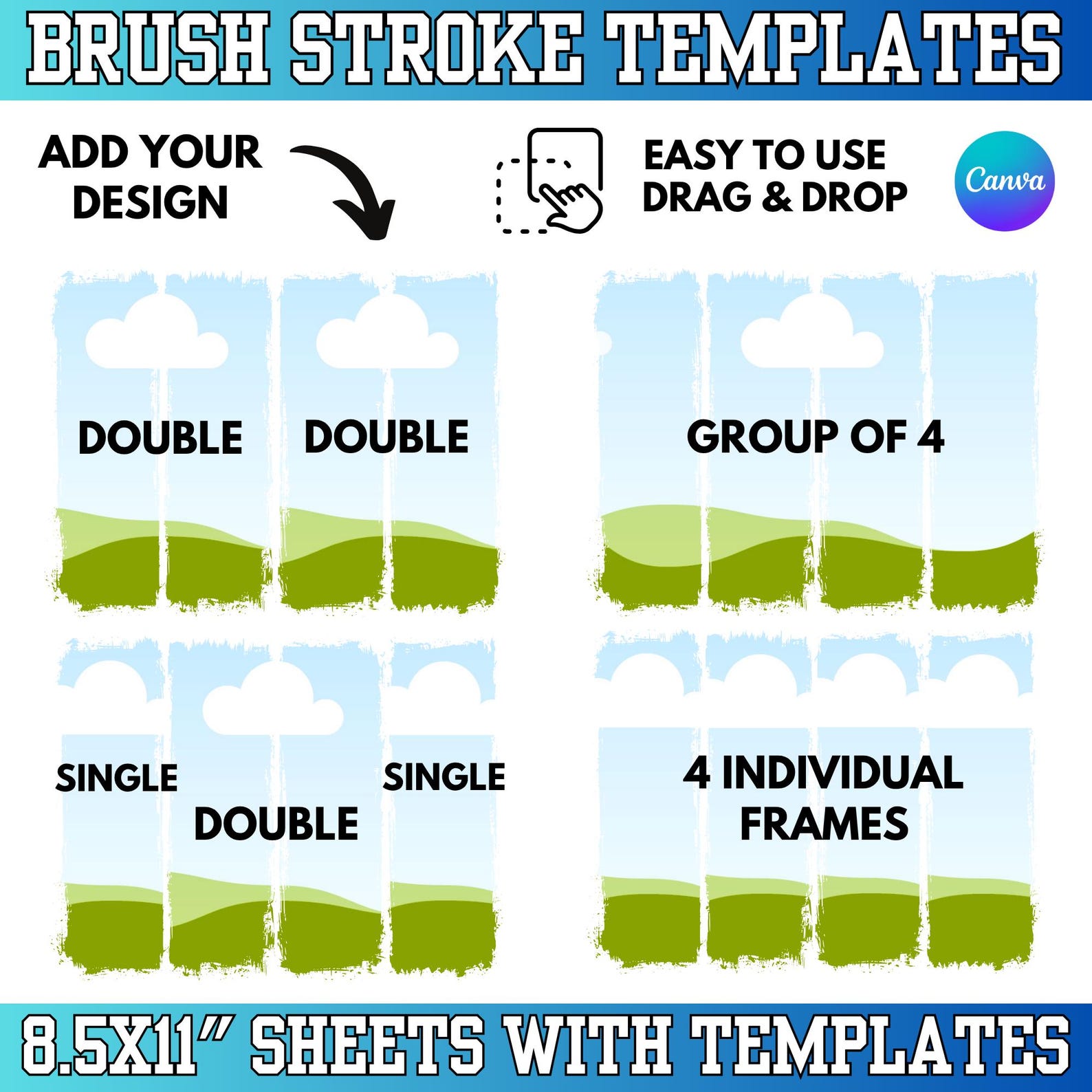 BRUSH STROKE TEMPLATES

ADD YOUR DESIGN

EASY TO USE
DRAG & DROP

Canva

DOUBLE

DOUBLE

GROUP OF 4

SINGLE

DOUBLE

SINGLE

4 INDIVIDUAL FRAMES

8.5X11" SHEETS WITH TEMPLATES